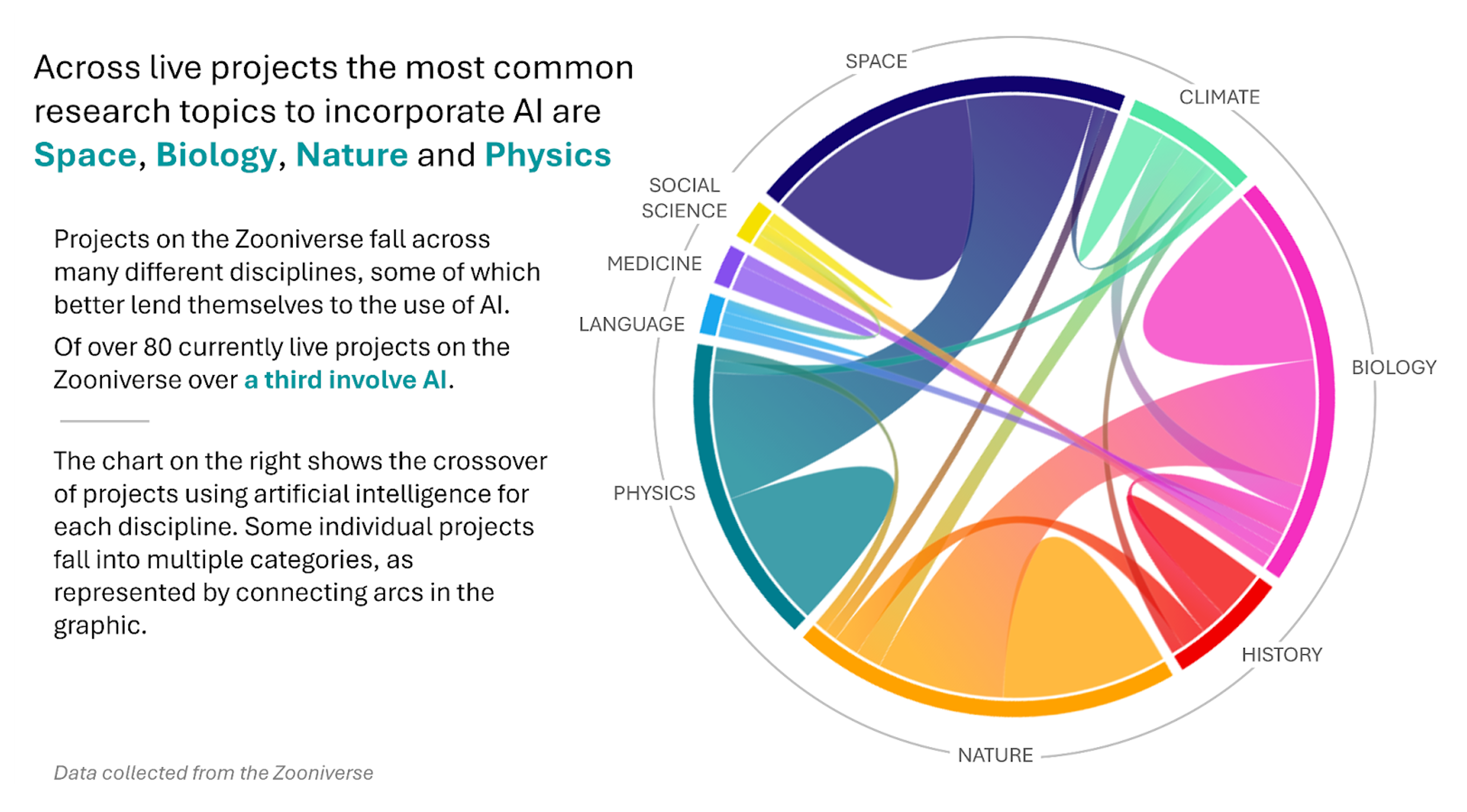 Across live projects the most common research topics to incorporate AI are Space, Biology, Nature and Physics

Projects on the Zooniverse fall across many different disciplines, some of which better lend themselves to the use of AI.

Of over 80 currently live projects on the Zooniverse over a third involve AI.

The chart on the right shows the crossover of projects using artificial intelligence for each discipline. Some individual projects fall into multiple categories, as represented by connecting arcs in the graphic.

Data collected from the Zooniverse

SPACE
CLIMATE
SOCIAL SCIENCE
MEDICINE
LANGUAGE
BIOLOGY
PHYSICS
HISTORY
NATURE